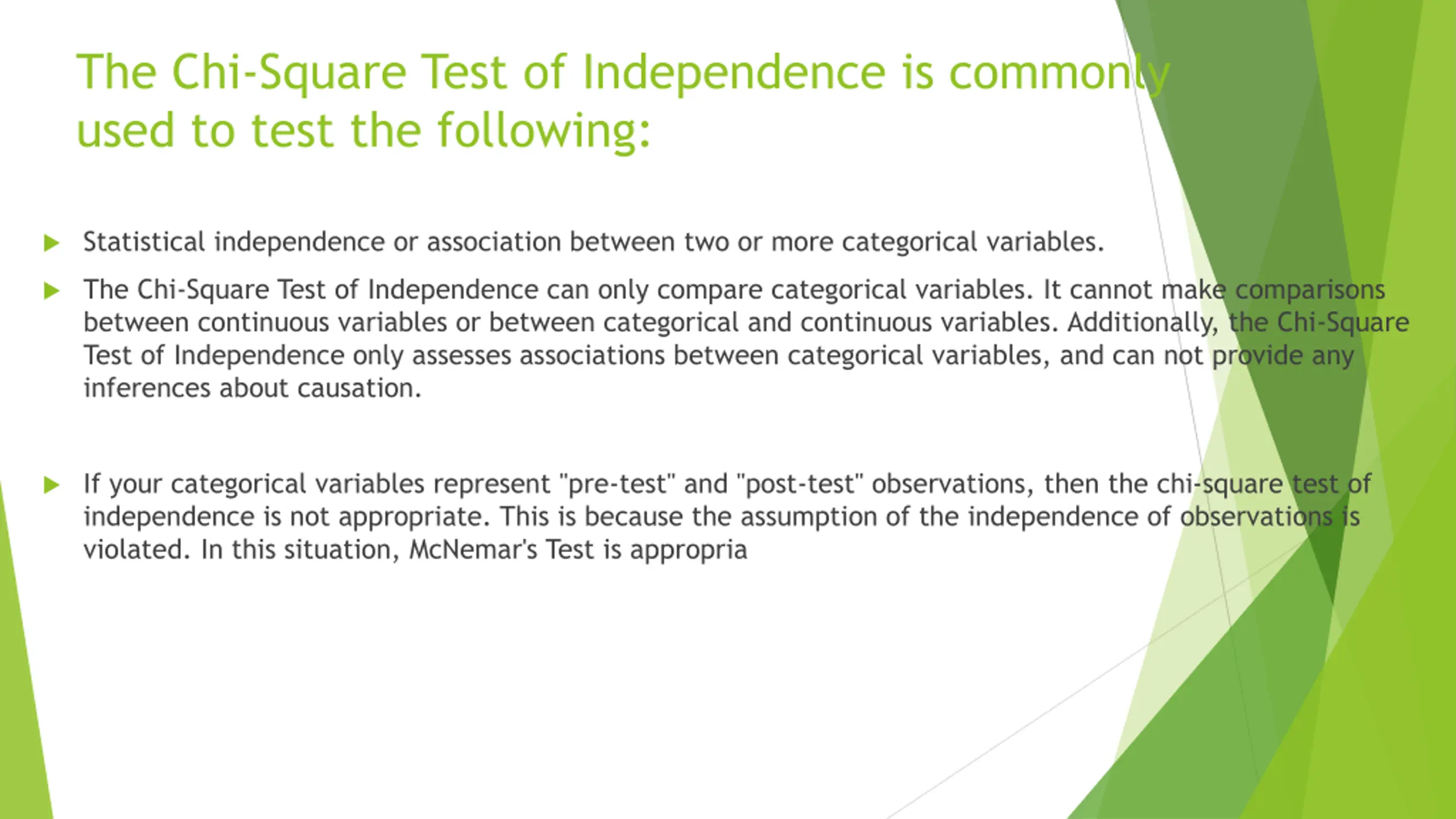 The Chi-Square Test of Independence is commonly used to test the following:

Statistical independence or association between two or more categorical variables.

The Chi-Square Test of Independence can only compare categorical variables. It cannot make comparisons between continuous variables or between categorical and continuous variables. Additionally, the Chi-Square Test of Independence only assesses associations between categorical variables, and can not provide any inferences about causation.

If your categorical variables represent "pre-test" and "post-test" observations, then the chi-square test of independence is not appropriate. This is because the assumption of the independence of observations is violated. In this situation, McNemar's Test is appropria